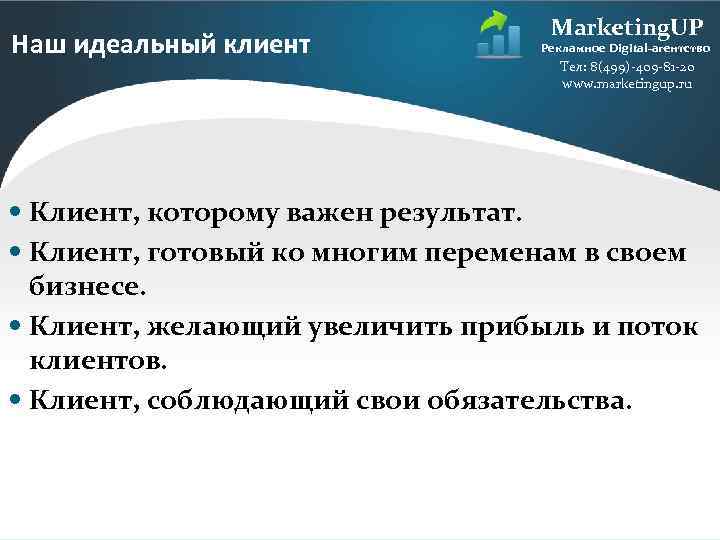 Наш идеальный клиент

MarketingUP
Рекламное Digital-агентство
Тел: 8(499)-409-81-20
www.marketingup.ru

• Клиент, которому важен результат.
• Клиент, готовый ко многим переменам в своем бизнесе.
• Клиент, желающий увеличить прибыль и поток клиентов.
• Клиент, соблюдающий свои обязательства.